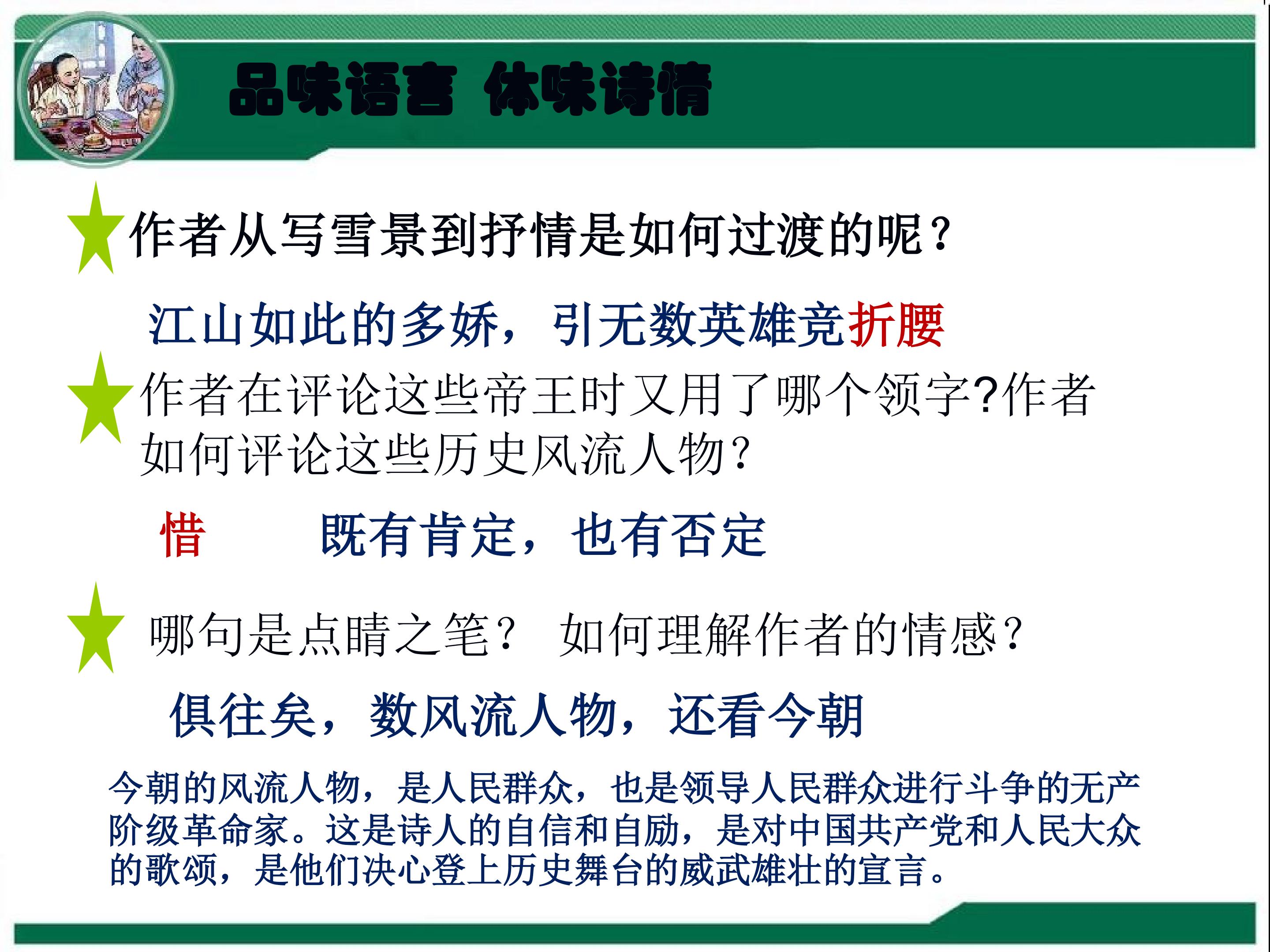 品味语言 体味诗情

作者从写雪景到抒情是如何过渡的呢？

江山如此的多娇，引无数英雄竞折腰

作者在评论这些帝王时又用了哪个领字?作者如何评论这些历史风流人物？

惜 既有肯定，也有否定

哪句是点睛之笔？ 如何理解作者的情感？

俱往矣，数风流人物，还看今朝

今朝的风流人物，是人民群众，也是领导人民群众进行斗争的无产阶级革命家。这是诗人的自信和自励，是对中国共产党和人民大众的歌颂，是他们决心登上历史舞台的威武雄壮的宣言。